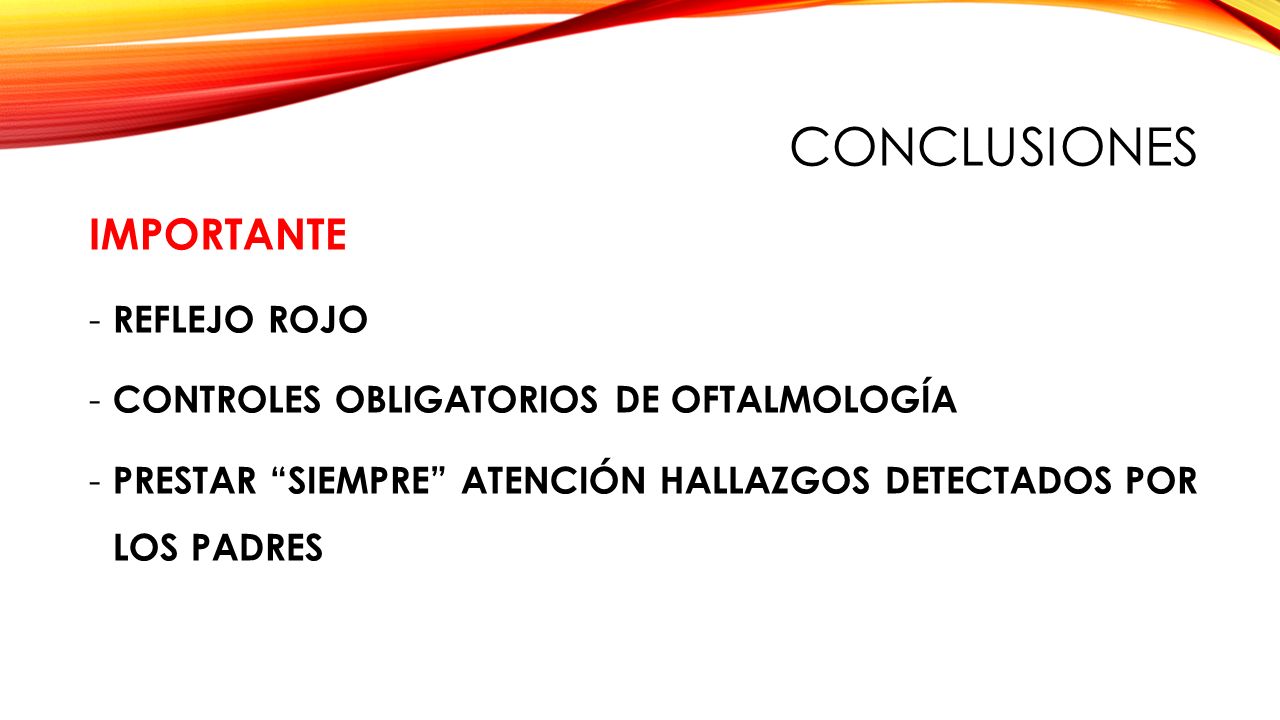 CONCLUSIONES

IMPORTANTE

- REFLEJO ROJO

- CONTROLES OBLIGATORIOS DE OFTALMOLOGÍA

- PRESTAR “SIEMPRE” ATENCIÓN HALLAZGOS DETECTADOS POR LOS PADRES